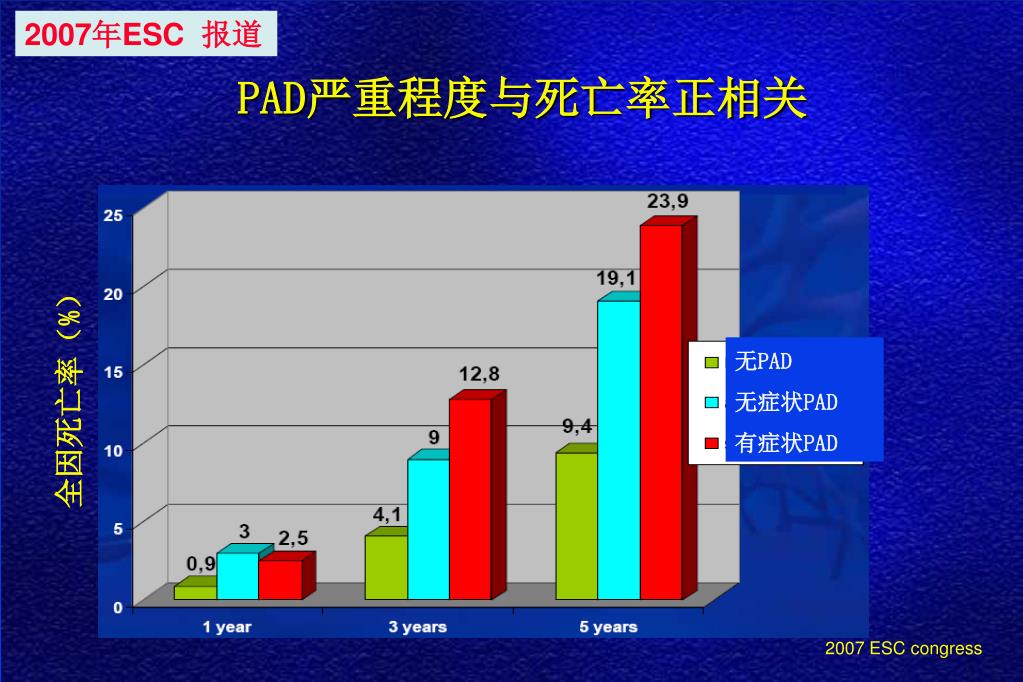 2007年ESC 报道

PAD严重程度与死亡率正相关

全因死亡率（%）

25
20
15
10
5
0

0,9
3
2,5
4,1
9
12,8
9,4
19,1
23,9

1 year
3 years
5 years

无PAD
无症状PAD
有症状PAD

2007 ESC congress